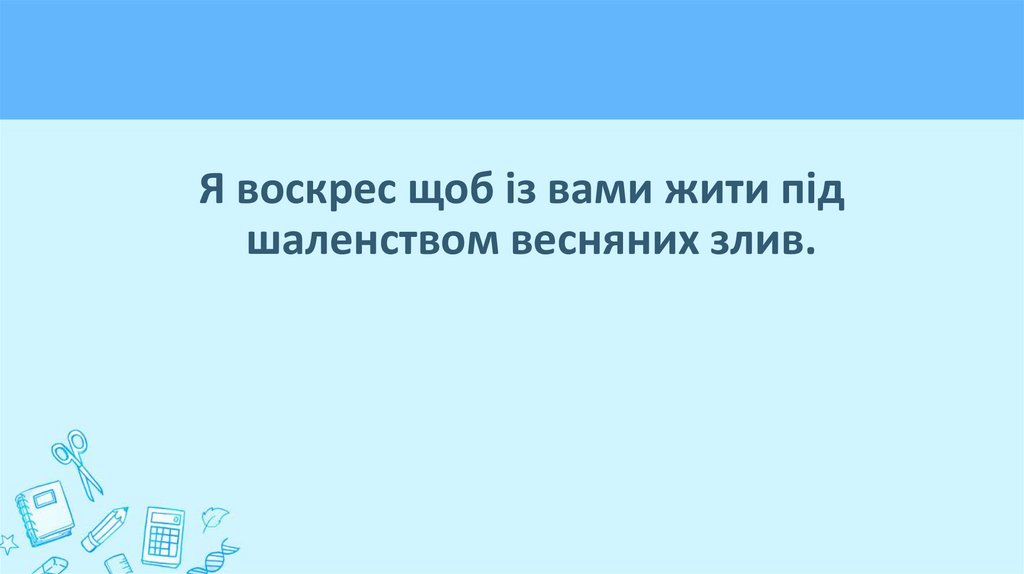 Я воскрес щоб із вами жити під шаленством весняних злив.